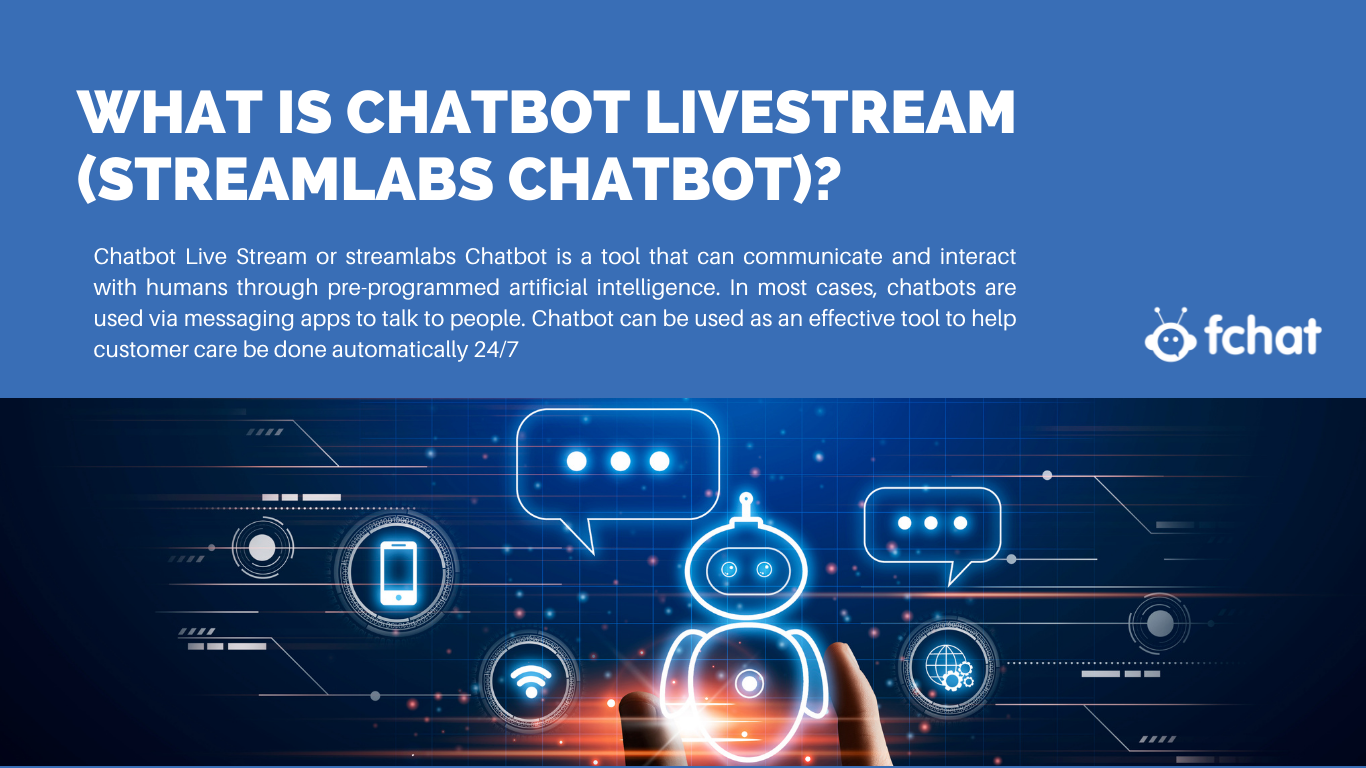 WHAT IS CHATBOT LIVESTREAM (STREAMLABS CHATBOT)?

Chatbot Live Stream or streamlabs Chatbot is a tool that can communicate and interact with humans through pre-programmed artificial intelligence. In most cases, chatbots are used via messaging apps to talk to people. Chatbot can be used as an effective tool to help customer care be done automatically 24/7

fchat